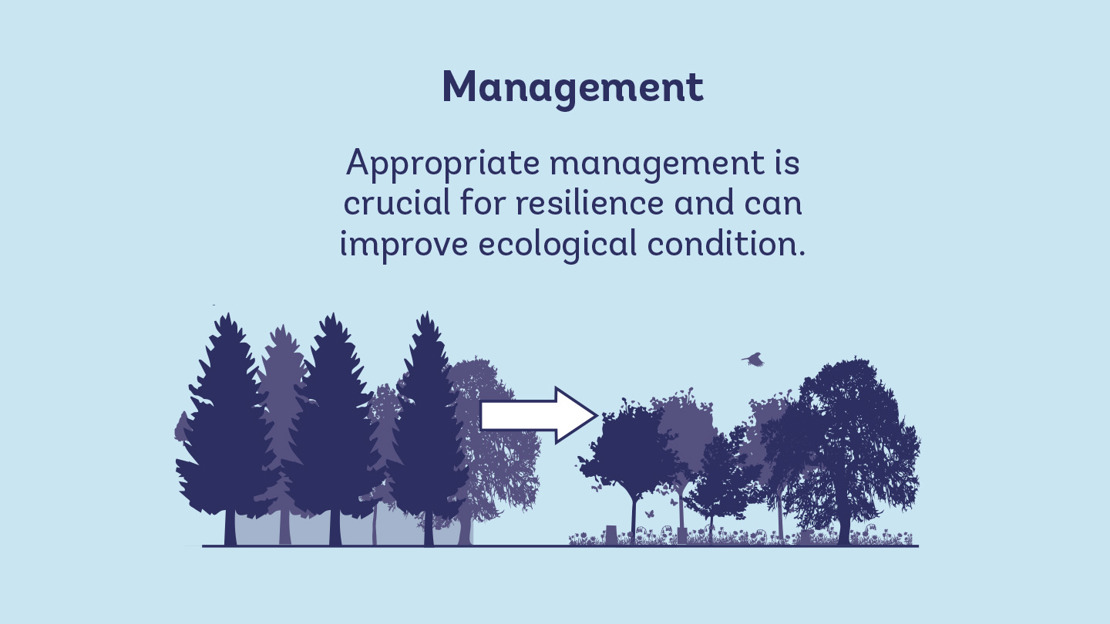 Management

Appropriate management is crucial for resilience and can improve ecological condition.